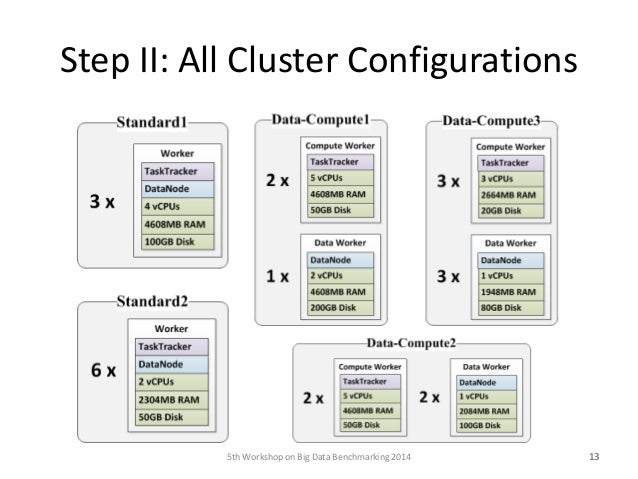 Step II: All Cluster Configurations

Standard1

3 x

Worker
TaskTracker
DataNode
4 vCPUs
4608MB RAM
100GB Disk

Standard2

6 x

Worker
TaskTracker
DataNode
2 vCPUs
2304MB RAM
50GB Disk

Data-Compute1

2 x

Compute Worker
TaskTracker
5 vCPUs
4608MB RAM
50GB Disk

1 x

Data Worker
DataNode
2 vCPUs
4608MB RAM
200GB Disk

Data-Compute3

3 x

Compute Worker
TaskTracker
3 vCPUs
2664MB RAM
20GB Disk

3 x

Data Worker
DataNode
1 vCPUs
1948MB RAM
80GB Disk

Data-Compute2

2 x

Compute Worker
TaskTracker
5 vCPUs
4608MB RAM
50GB Disk

2 x

Data Worker
DataNode
1 vCPUs
2084MB RAM
100GB Disk

5th Workshop on Big Data Benchmarking 2014

13